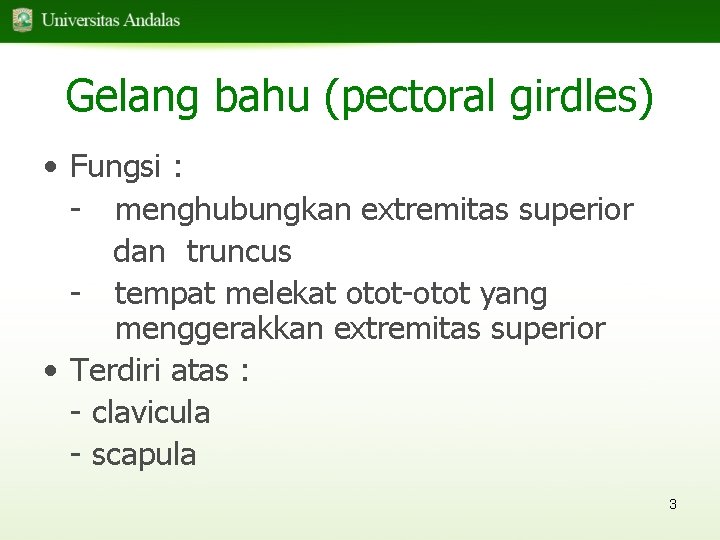 Universitas Andalas

Gelang bahu (pectoral girdles)

• Fungsi :
- menghubungkan extremitas superior dan truncus
- tempat melekat otot-otot yang menggerakkan extremitas superior

• Terdiri atas :
- clavicula
- scapula

3